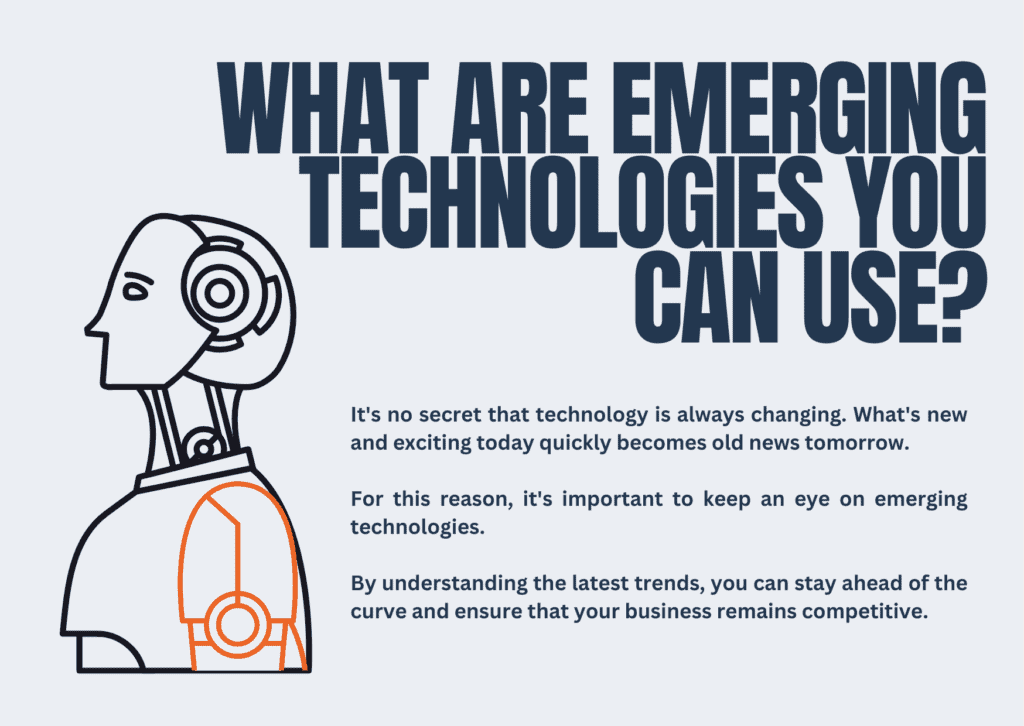 WHAT ARE EMERGING TECHNOLOGIES YOU CAN USE?

It's no secret that technology is always changing. What's new and exciting today quickly becomes old news tomorrow.

For this reason, it's important to keep an eye on emerging technologies.

By understanding the latest trends, you can stay ahead of the curve and ensure that your business remains competitive.